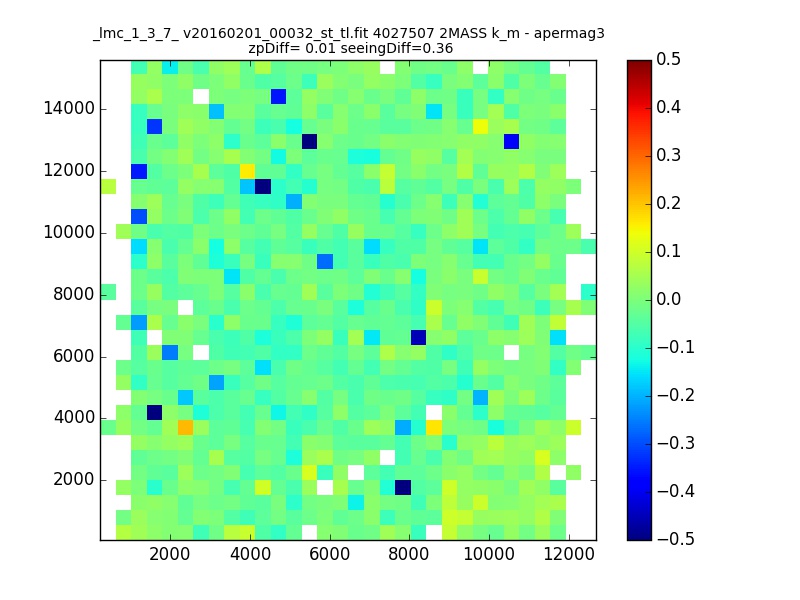 _lmc_1_3_7_ v20160201_00032_st_tl.fit 4027507 2MASS k_m - apermag3
zpDiff= 0.01 seeingDiff=0.36

14000
12000
10000
8000
6000
4000
2000

2000 4000 6000 8000 10000 12000

0.5
0.4
0.3
0.2
0.1
0.0
−0.1
−0.2
−0.3
−0.4
−0.5